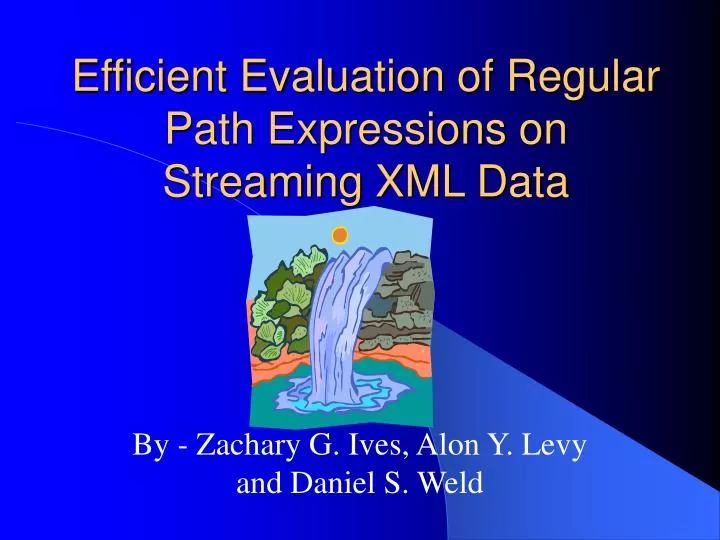 Efficient Evaluation of Regular Path Expressions on Streaming XML Data

By - Zachary G. Ives, Alon Y. Levy and Daniel S. Weld